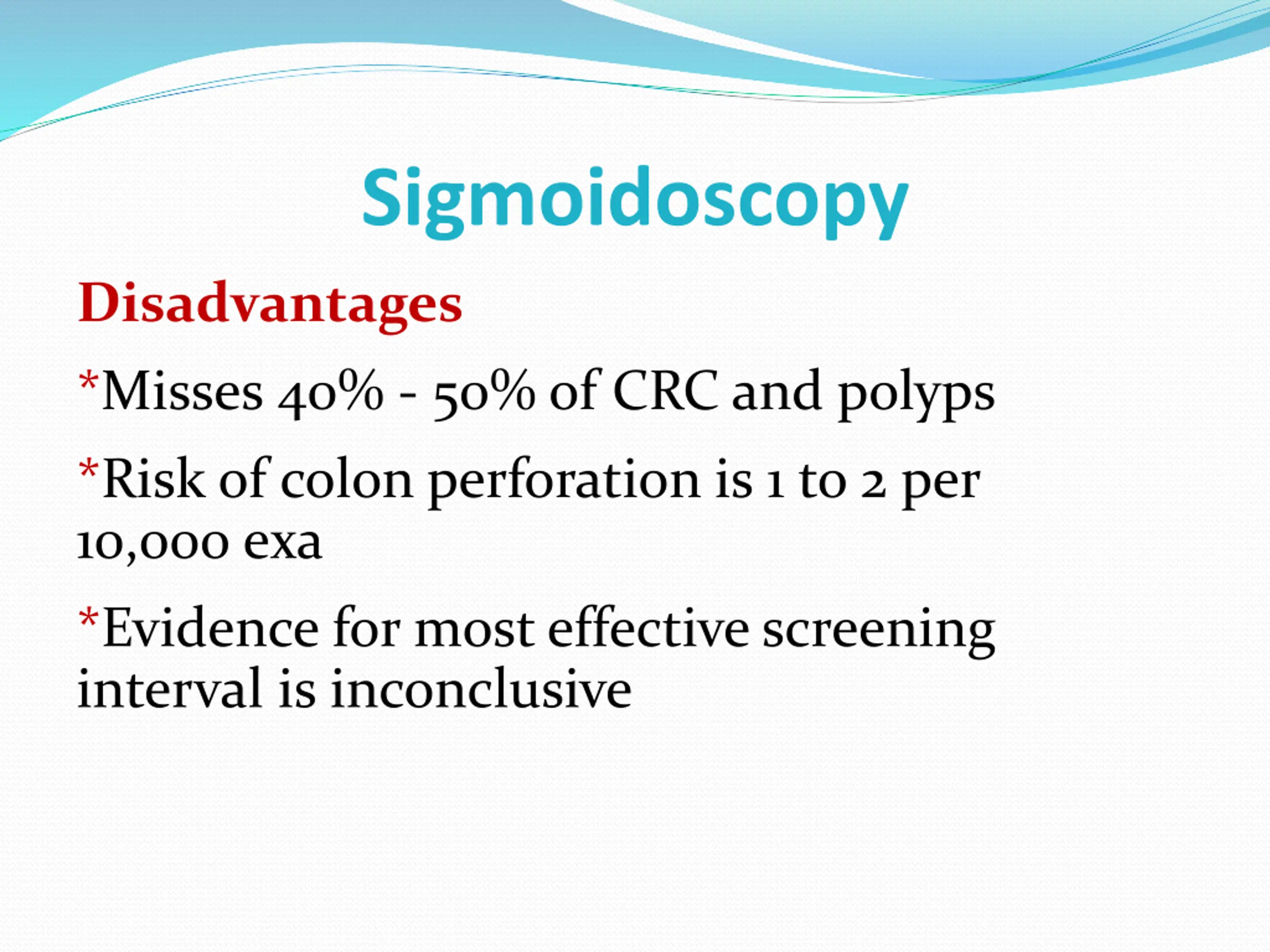 Sigmoidoscopy

Disadvantages

*Misses 40% - 50% of CRC and polyps

*Risk of colon perforation is 1 to 2 per 10,000 exa

*Evidence for most effective screening interval is inconclusive